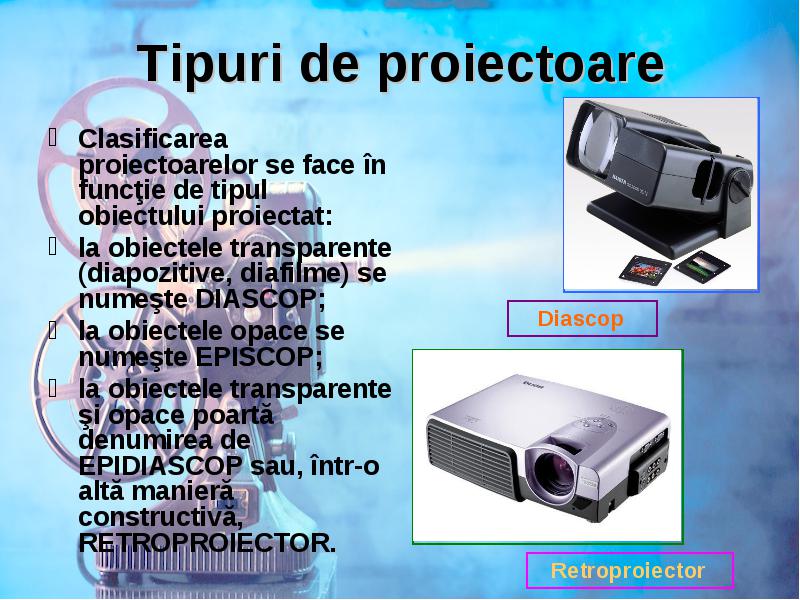 Tipuri de proiectoare

 Clasificarea proiectoarelor se face în funcţie de tipul obiectului proiectat:

 la obiectele transparente (diapozitive, diafilme) se numeşte DIASCOP;

 la obiectele opace se numeşte EPISCOP;

 la obiectele transparente şi opace poartă denumirea de EPIDIASCOP sau, într-o altă manieră constructivă, RETROPROIECTOR.

Diascop

Retroproiector